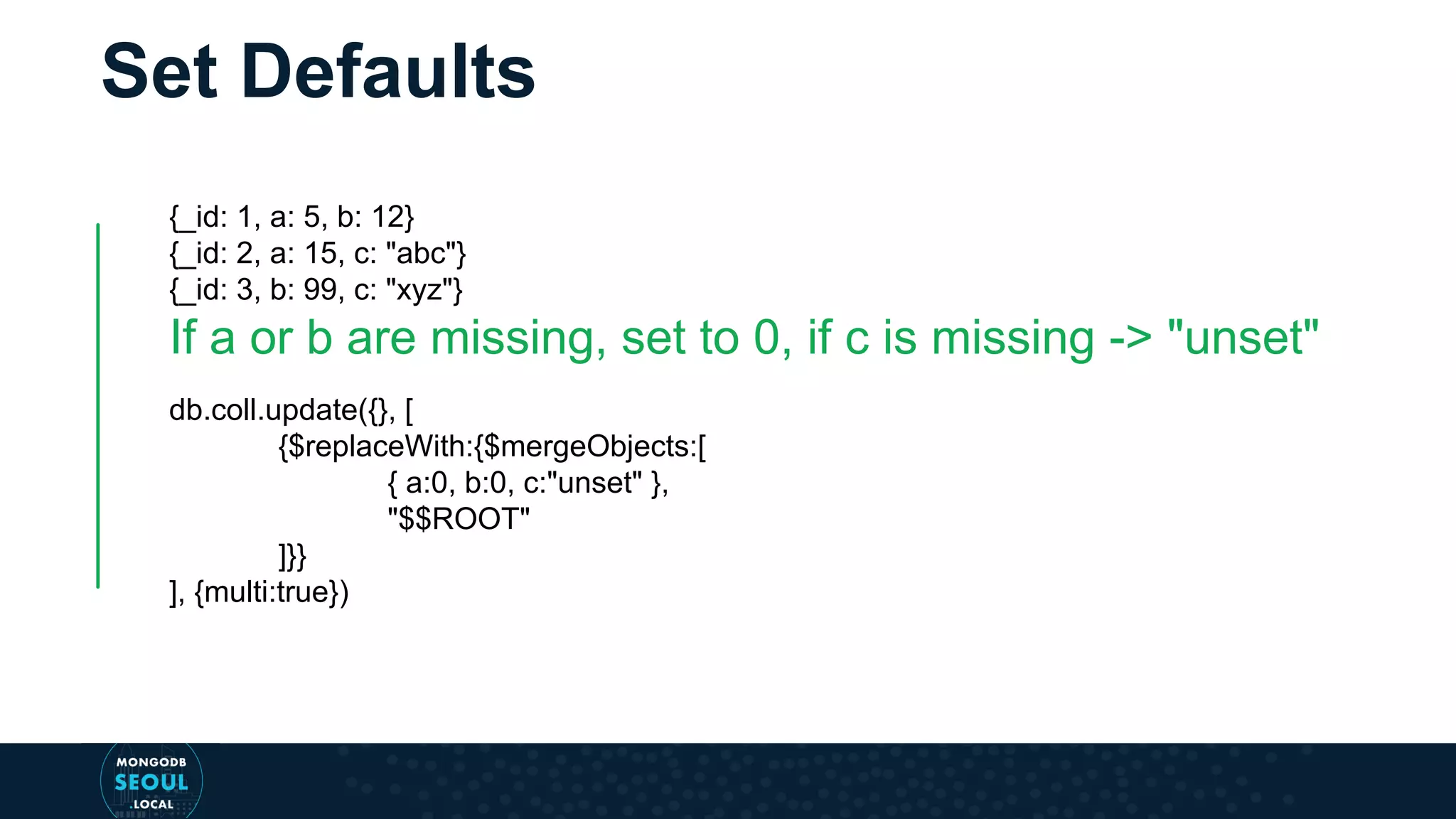 Set Defaults

{_id: 1, a: 5, b: 12}
{_id: 2, a: 15, c: "abc"}
{_id: 3, b: 99, c: "xyz"}

If a or b are missing, set to 0, if c is missing -> "unset"

db.coll.update({}, [
{$replaceWith:{$mergeObjects:[
{ a:0, b:0, c:"unset" },
"$$ROOT"
]}}
], {multi:true})

MONGODB
SEOUL
.LOCAL